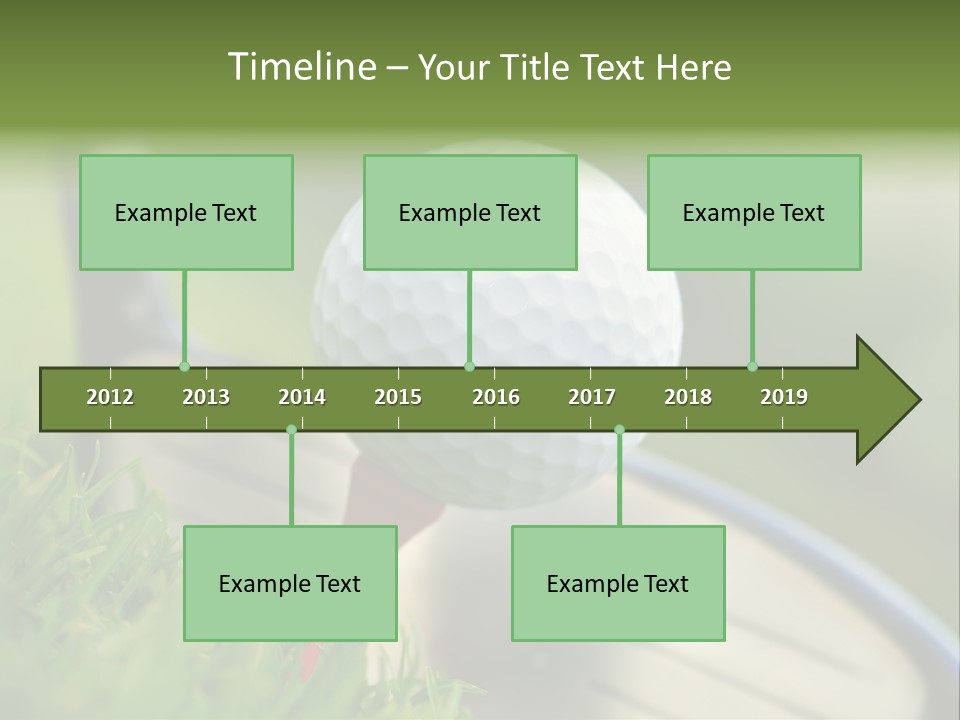 Timeline – Your Title Text Here

Example Text

Example Text

Example Text

2012 2013 2014 2015 2016 2017 2018 2019

Example Text

Example Text